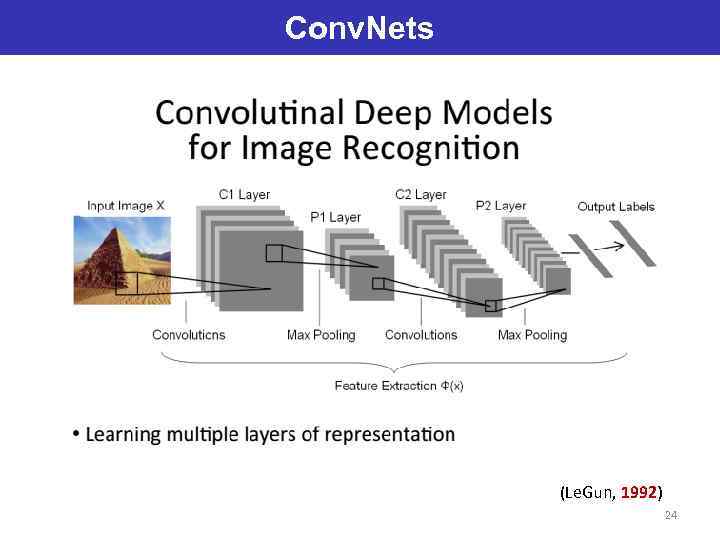 ConvNets

Convolutinal Deep Models for Image Recognition

Input Image X

C1 Layer

P1 Layer

C2 Layer

P2 Layer

Output Labels

Convolutions

Max Pooling

Convolutions

Max Pooling

Feature Extraction $\Phi(x)$

• Learning multiple layers of representation

(LeGun, 1992)

24